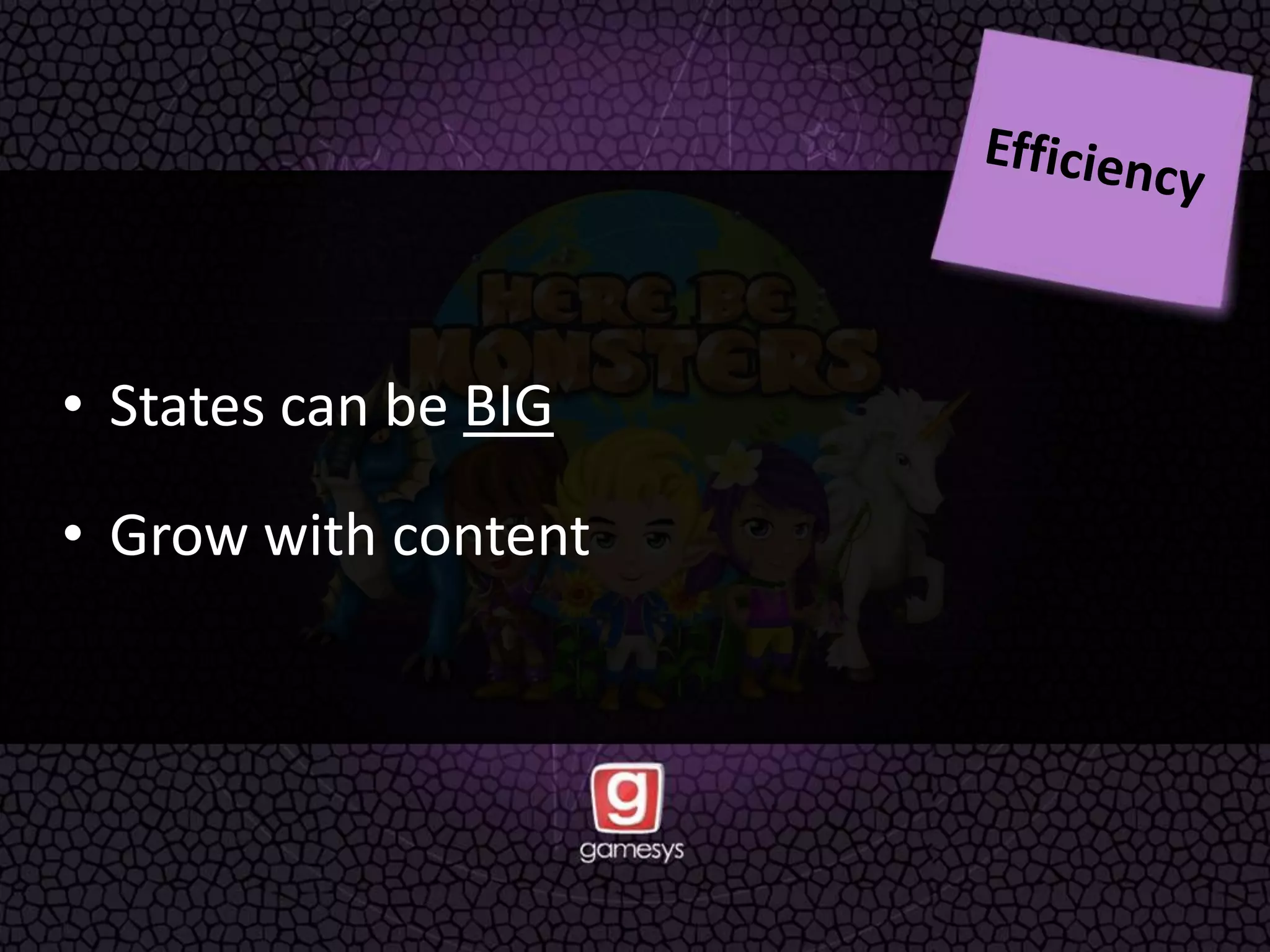 Efficiency

HERE BE MONSTERS

• States can be BIG

• Grow with content

g
gamesys